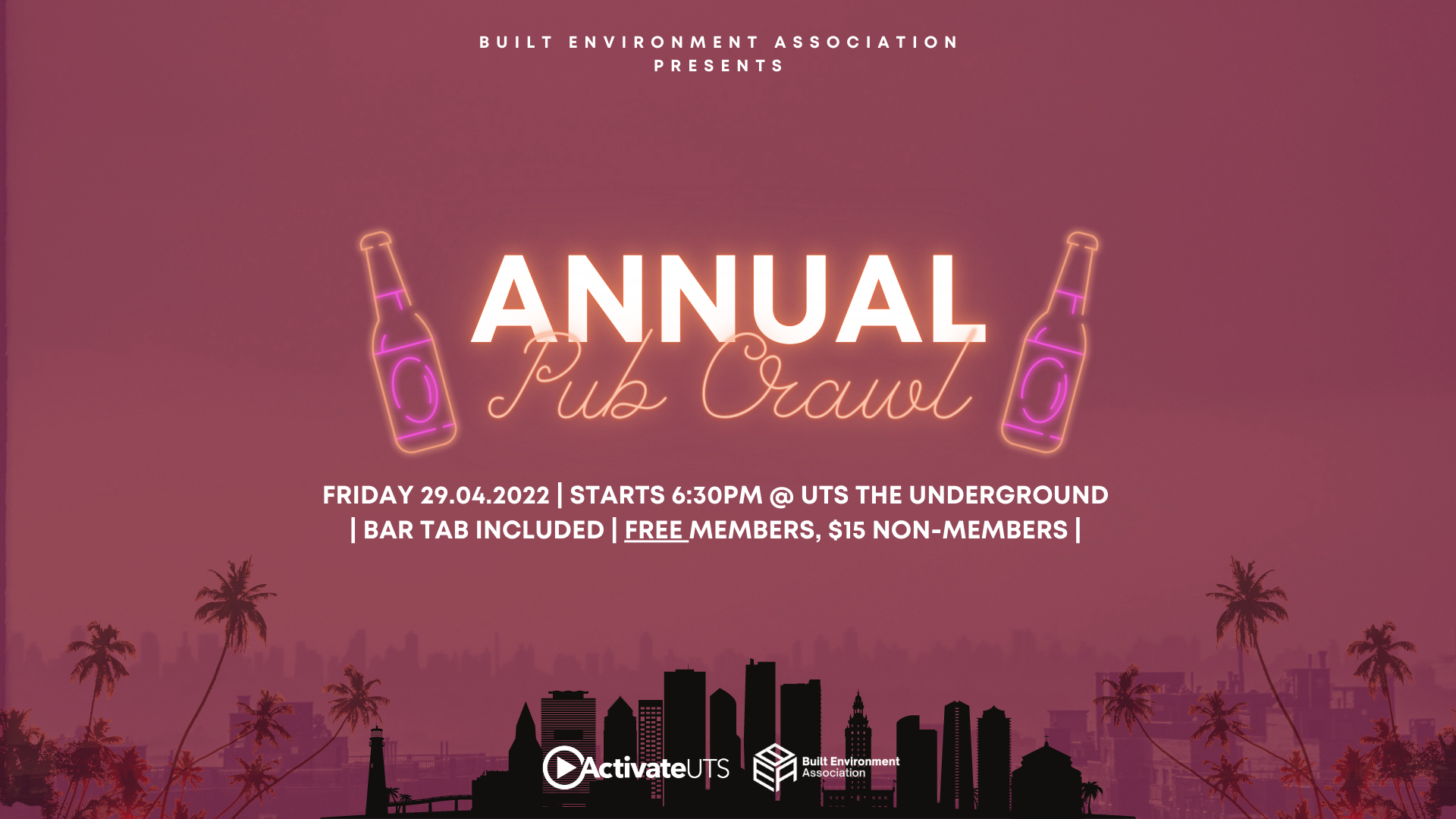 BUILT ENVIRONMENT ASSOCIATION PRESENTS

ANNUAL
Pub Crawl

FRIDAY 29.04.2022 | STARTS 6:30PM @ UTS THE UNDERGROUND | BAR TAB INCLUDED | FREE MEMBERS, $15 NON-MEMBERS |

ActivateUTS

Built Environment Association